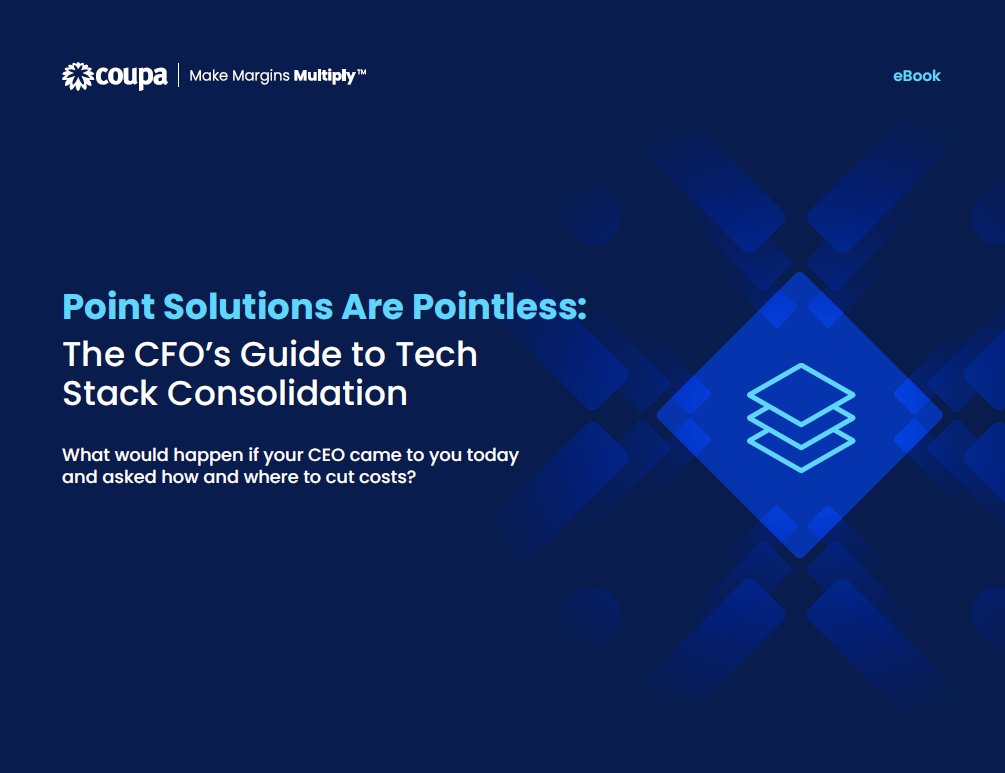 coupa | Make Margins Multiply™

eBook

Point Solutions Are Pointless:
The CFO's Guide to Tech Stack Consolidation

What would happen if your CEO came to you today and asked how and where to cut costs?